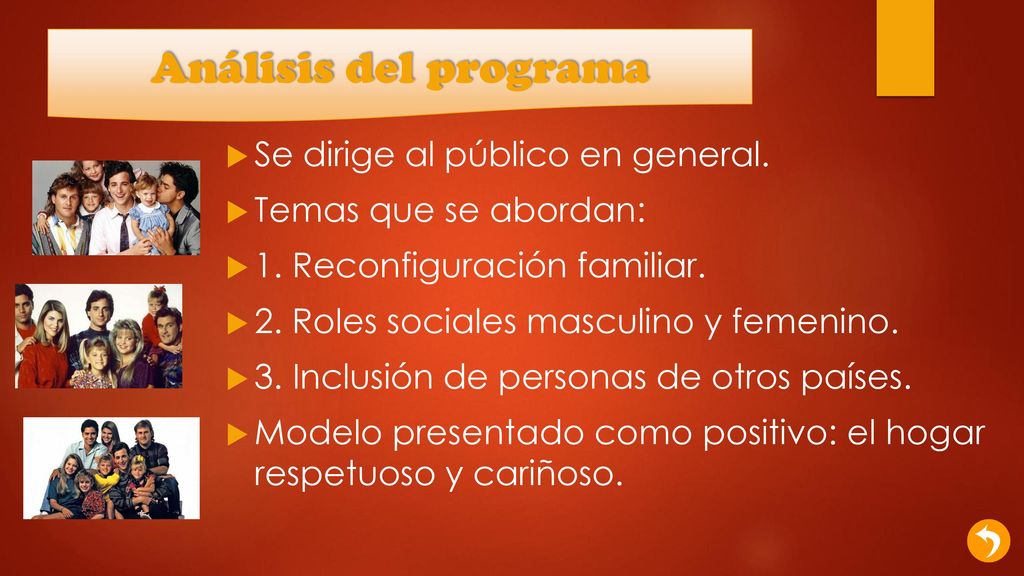 Análisis del programa

Se dirige al público en general.

Temas que se abordan:

1. Reconfiguración familiar.

2. Roles sociales masculino y femenino.

3. Inclusión de personas de otros países.

Modelo presentado como positivo: el hogar respetuoso y cariñoso.